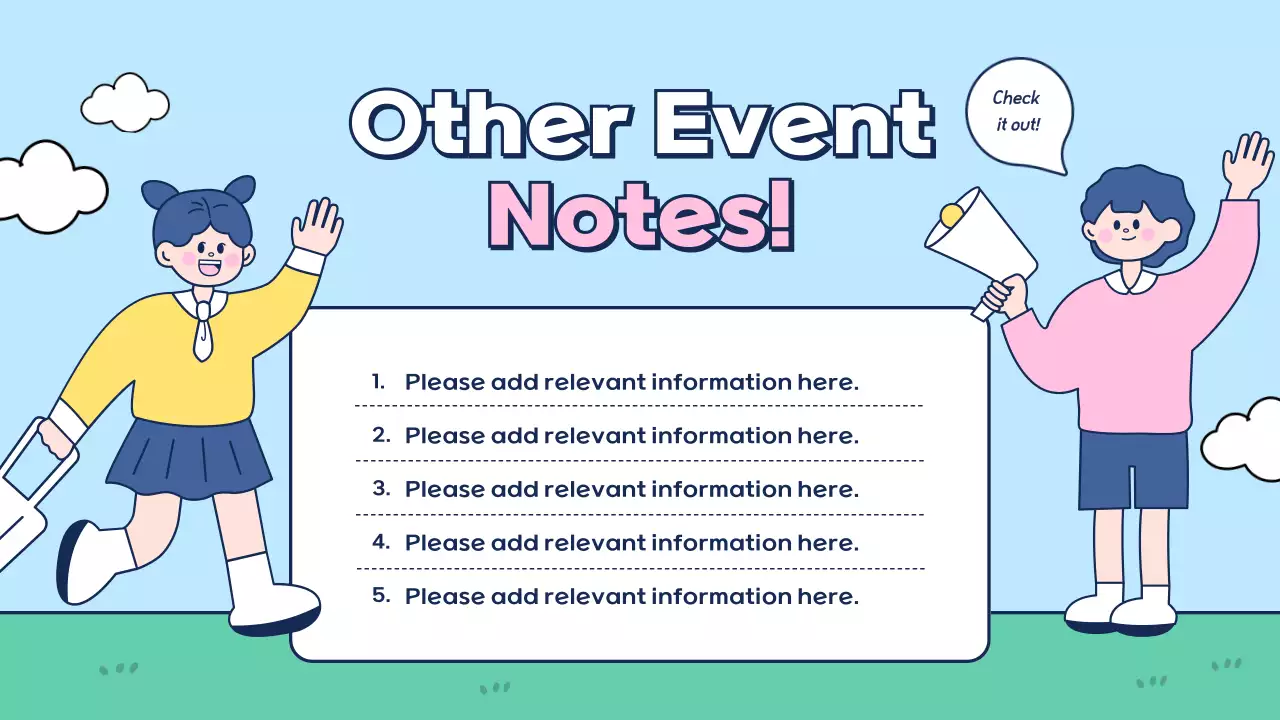 Other Event Notes!

Check it out!

1. Please add relevant information here.
2. Please add relevant information here.
3. Please add relevant information here.
4. Please add relevant information here.
5. Please add relevant information here.